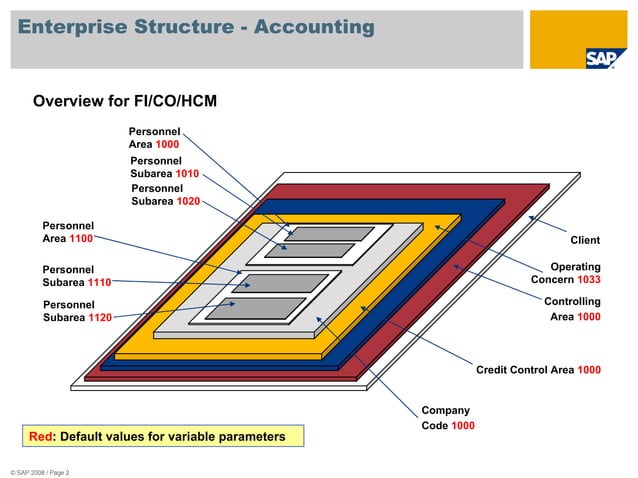 Enterprise Structure - Accounting

SAP

Overview for FI/CO/HCM

Personnel Area 1000

Personnel Subarea 1010

Personnel Subarea 1020

Personnel Area 1100

Personnel Subarea 1110

Personnel Subarea 1120

Client

Operating Concern 1033

Controlling Area 1000

Credit Control Area 1000

Company Code 1000

Red: Default values for variable parameters

© SAP 2008 / Page 2